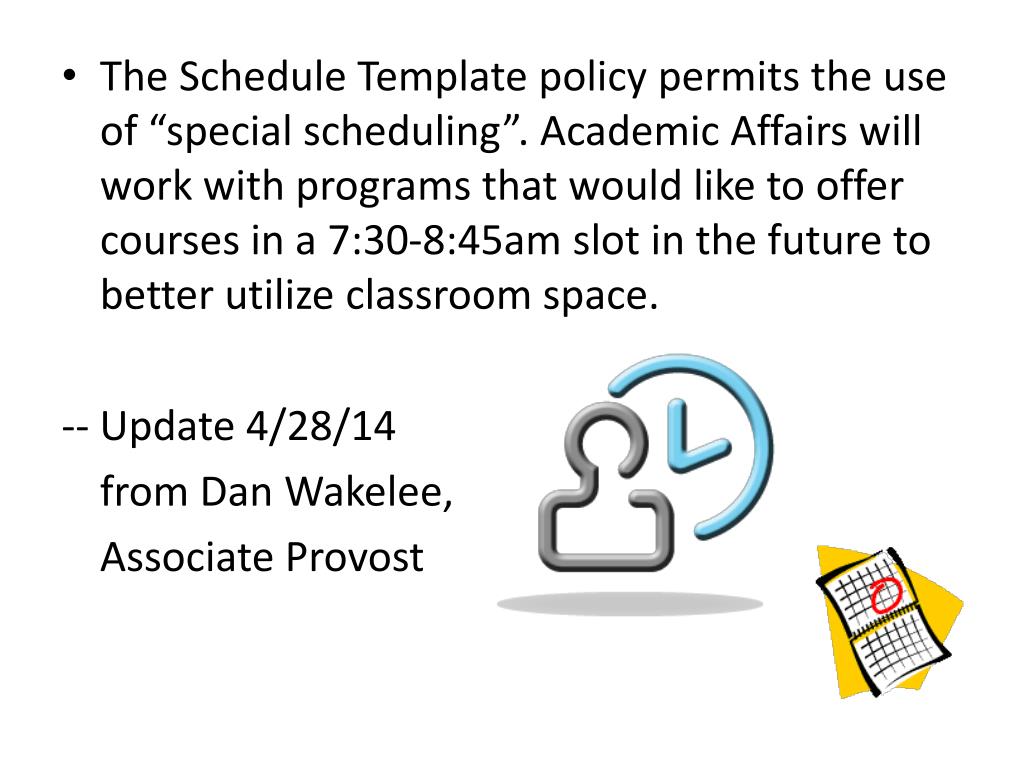 • The Schedule Template policy permits the use of “special scheduling”. Academic Affairs will work with programs that would like to offer courses in a 7:30-8:45am slot in the future to better utilize classroom space.

-- Update 4/28/14
from Dan Wakelee,
Associate Provost